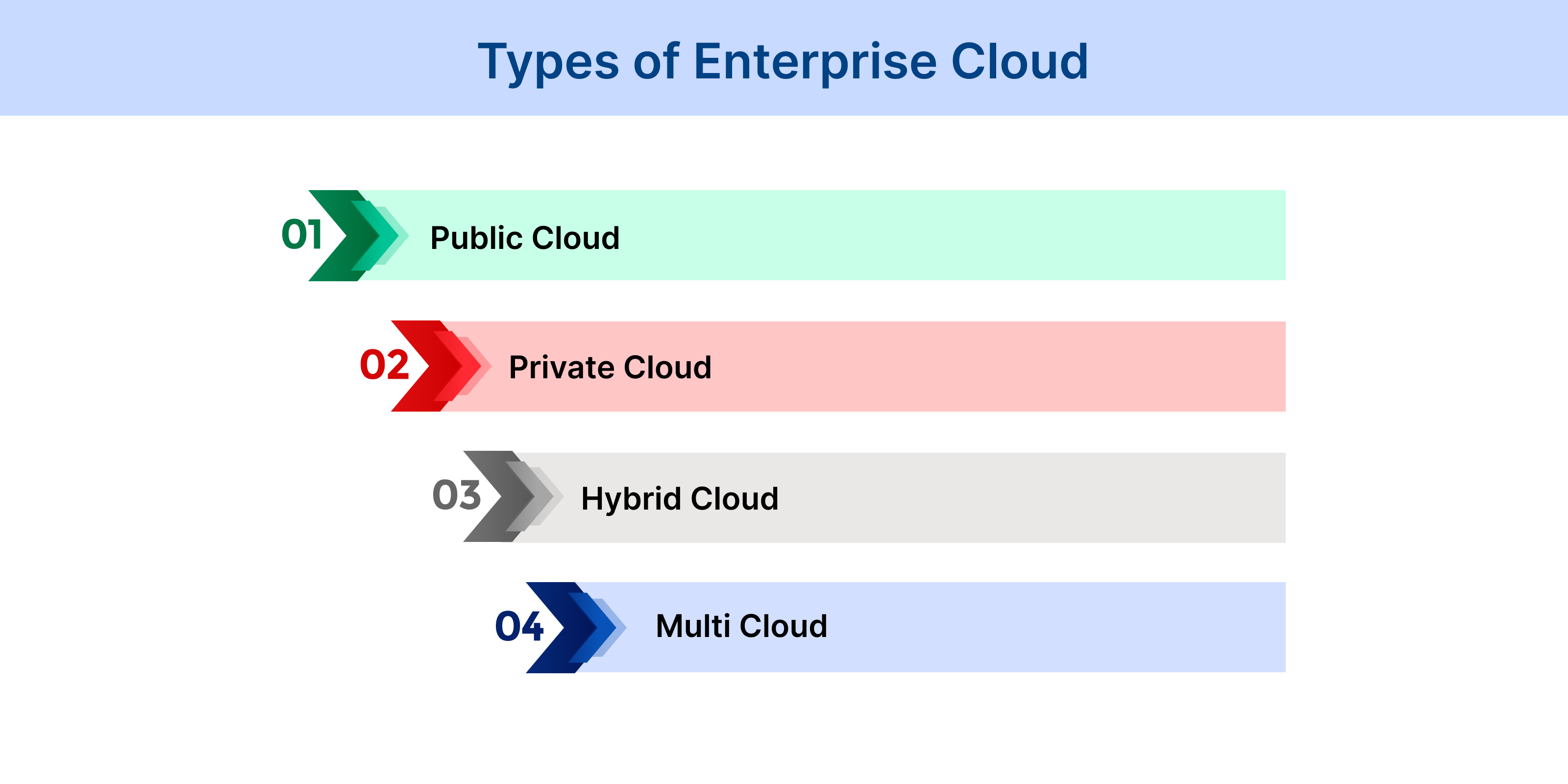 Types of Enterprise Cloud

01 Public Cloud

02 Private Cloud

03 Hybrid Cloud

04 Multi Cloud